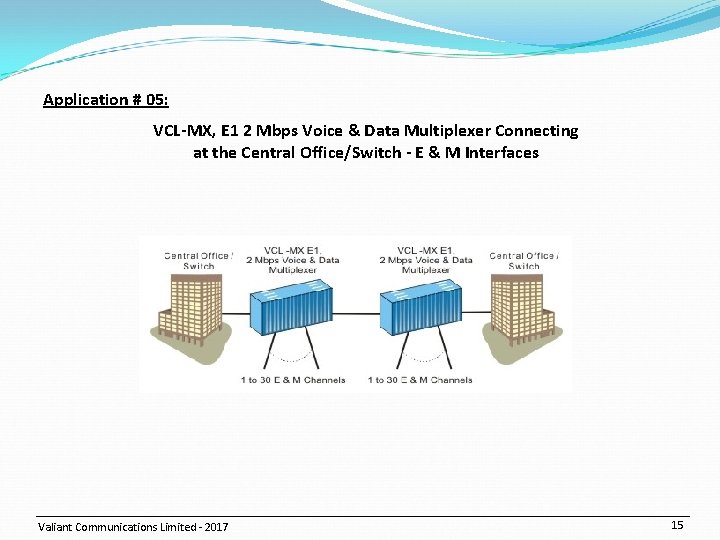 Application # 05:

VCL-MX, E1 2 Mbps Voice & Data Multiplexer Connecting at the Central Office/Switch - E & M Interfaces

Central Office / Switch

VCL -MX E1, 2 Mbps Voice & Data Multiplexer

VCL -MX E1, 2 Mbps Voice & Data Multiplexer

Central Office / Switch

1 to 30 E & M Channels

1 to 30 E & M Channels

Valiant Communications Limited - 2017

15